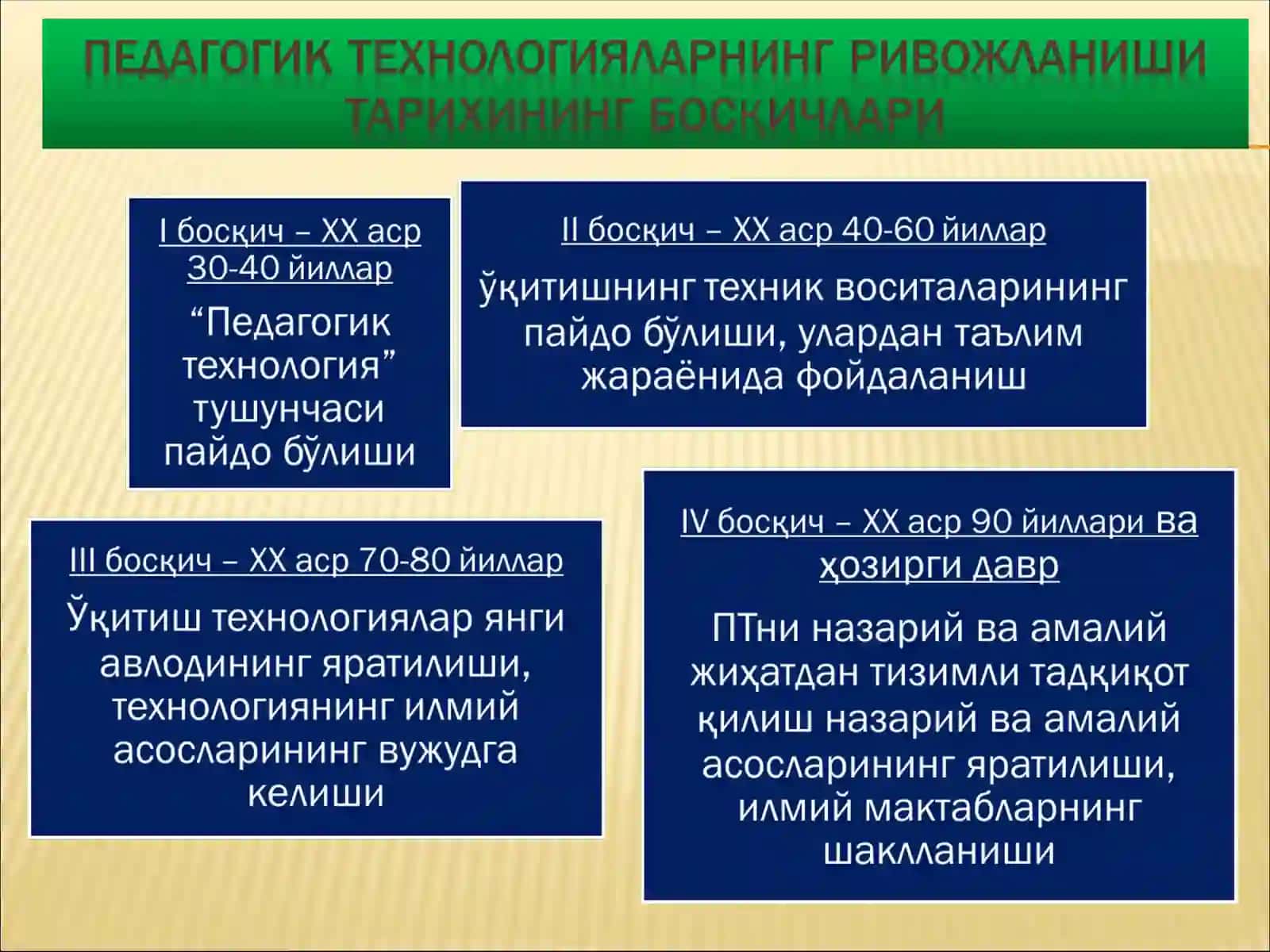 ПЕДАГОГИК ТЕХНОЛОГИЯЛАРНИНГ РИВОЖЛАНИШИ ТАРИХИНИНГ БОСҚИЧЛАРИ

I босқич – XX аср 30-40 йиллар

“Педагогик технология” тушунчаси пайдо бўлиши

II босқич – XX аср 40-60 йиллар

ўқитишнинг техник воситаларининг пайдо бўлиши, улардан таълим жараёнида фойдаланиш

III босқич – XX аср 70-80 йиллар

Ўқитиш технологиялар янги авлодининг яратилиши, технологиянинг илмий асосларининг вужудга келиши

IV босқич – XX аср 90 йиллари ва ҳозирги давр

ПТни назарий ва амалий жиҳатдан тизимли тадқиқот қилиш назарий ва амалий асосларининг яратилиши, илмий мактабларнинг шаклланиши